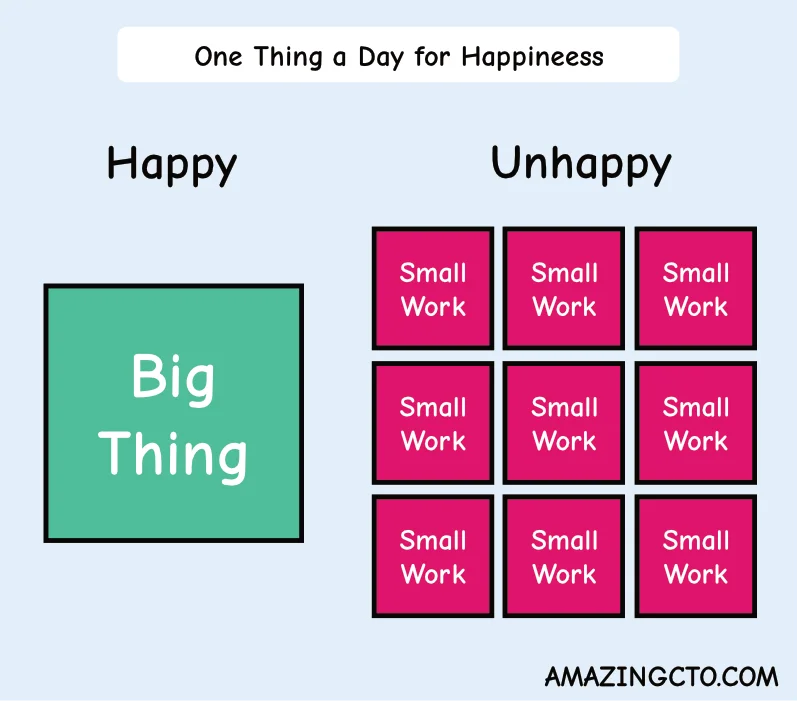 One Thing a Day for Happineess

Happy

Big Thing

Unhappy

Small Work

Small Work

Small Work

Small Work

Small Work

Small Work

Small Work

Small Work

Small Work

AMAZINGCTO.COM